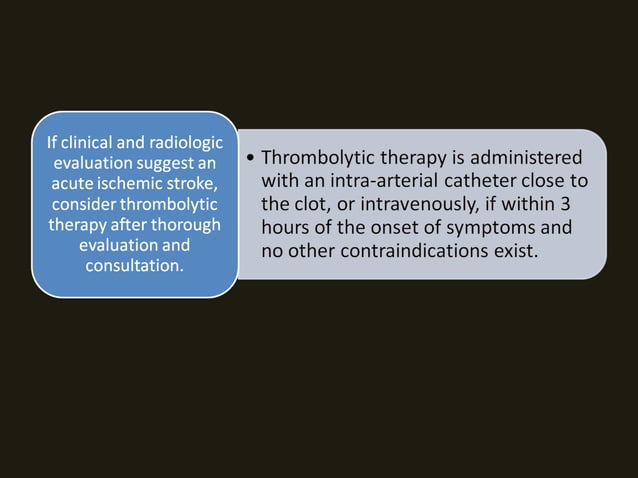 If clinical and radiologic evaluation suggest an acute ischemic stroke, consider thrombolytic therapy after thorough evaluation and consultation.

• Thrombolytic therapy is administered with an intra-arterial catheter close to the clot, or intravenously, if within 3 hours of the onset of symptoms and no other contraindications exist.